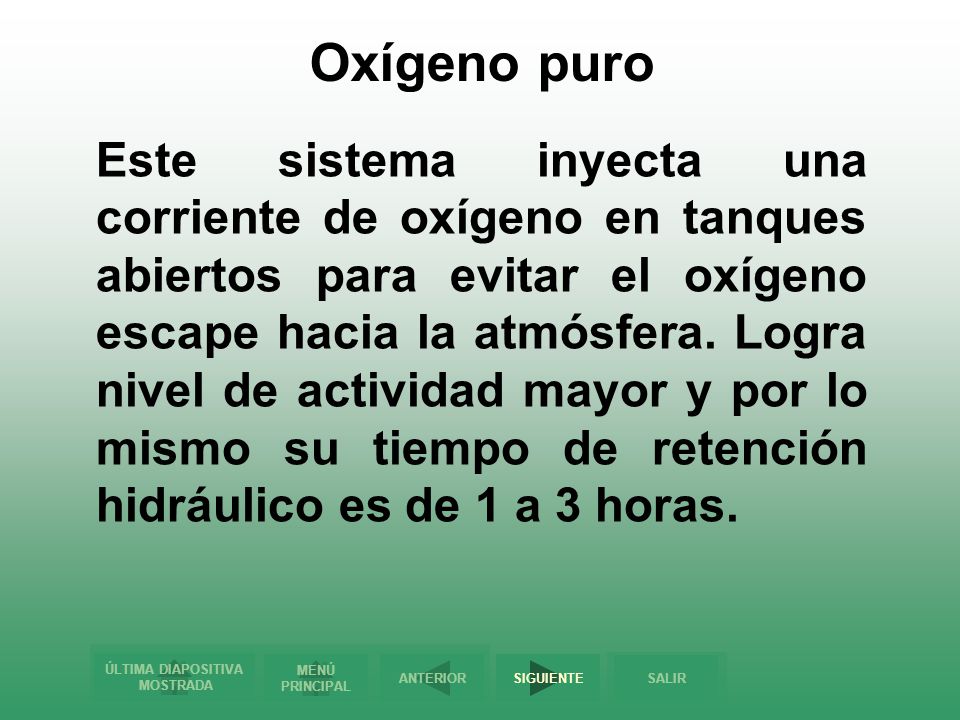 Oxígeno puro

Este sistema inyecta una corriente de oxígeno en tanques abiertos para evitar el oxígeno escape hacia la atmósfera. Logra nivel de actividad mayor y por lo mismo su tiempo de retención hidráulico es de 1 a 3 horas.

ÚLTIMA DIAPOSITIVA MOSTRADA
MENÚ PRINCIPAL
ANTERIOR
SIGUIENTE
SALIR